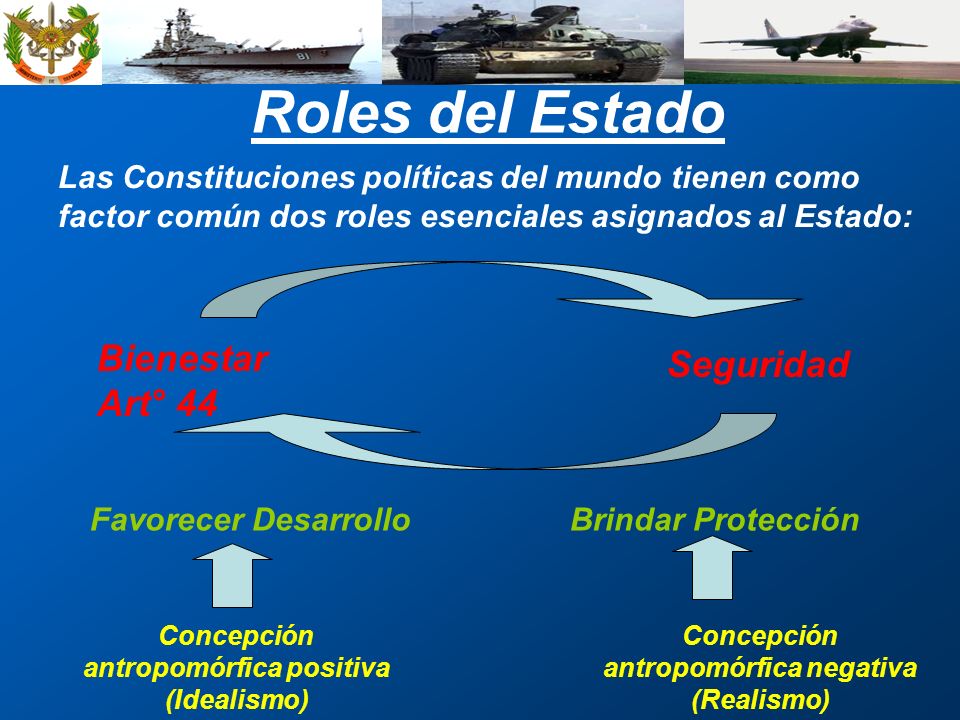 81

Roles del Estado

Las Constituciones políticas del mundo tienen como factor común dos roles esenciales asignados al Estado:

Bienestar
Art° 44

Seguridad

Favorecer Desarrollo

Brindar Protección

Concepción antropomórfica positiva (Idealismo)

Concepción antropomórfica negativa (Realismo)